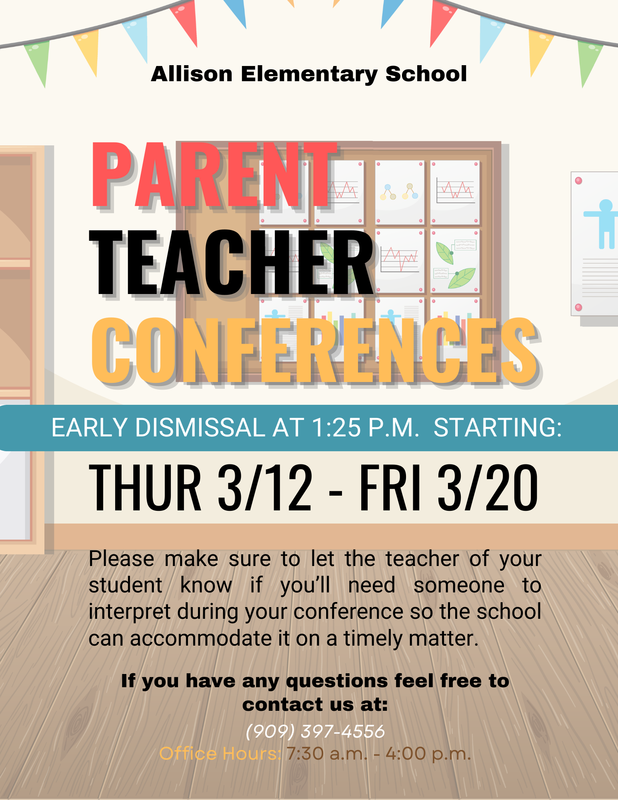 Allison Elementary School

PARENT
TEACHER
CONFERENCES

EARLY DISMISSAL AT 1:25 P.M. STARTING:

THUR 3/12 - FRI 3/20

Please make sure to let the teacher of your student know if you'll need someone to interpret during your conference so the school can accommodate it on a timely matter.

If you have any questions feel free to contact us at:

(909) 397-4556
Office Hours: 7:30 a.m. - 4:00 p.m.